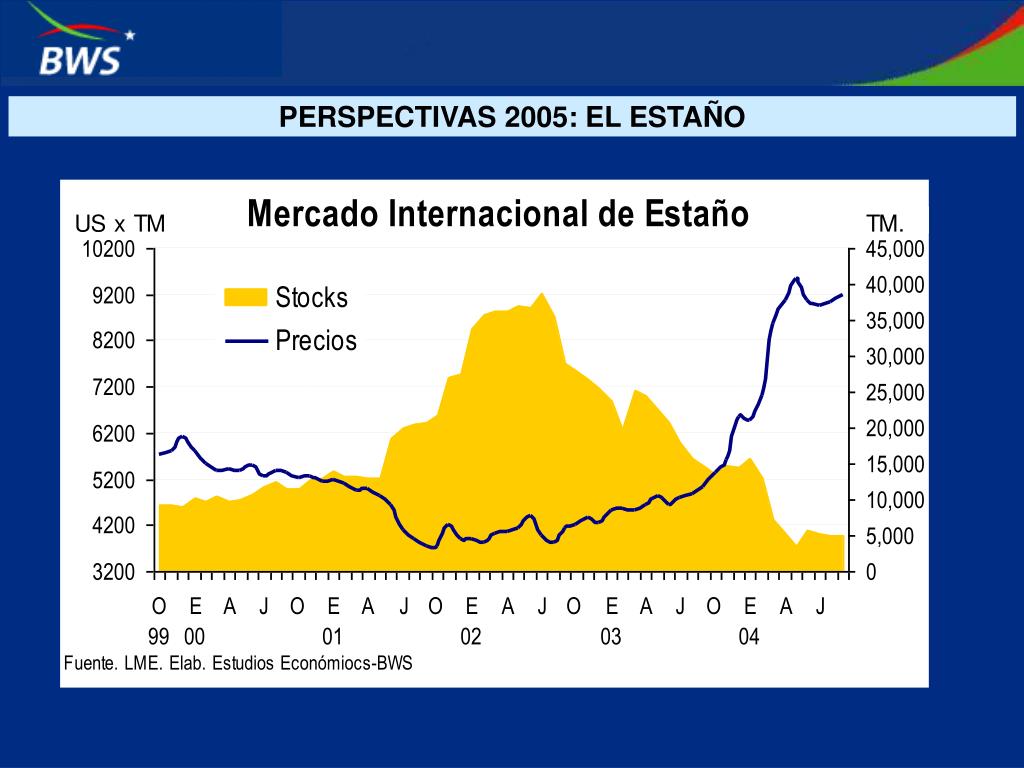 BWS

PERSPECTIVAS 2005: EL ESTAÑO

Mercado Internacional de Estaño

US x TM

TM.

10200
9200
8200
7200
6200
5200
4200
3200

45,000
40,000
35,000
30,000
25,000
20,000
15,000
10,000
5,000
0

Stocks
Precios

O E A J O E A J O E A J O E A J O E A J
99 00 01 02 03 04

Fuente. LME. Elab. Estudios Económiocs-BWS